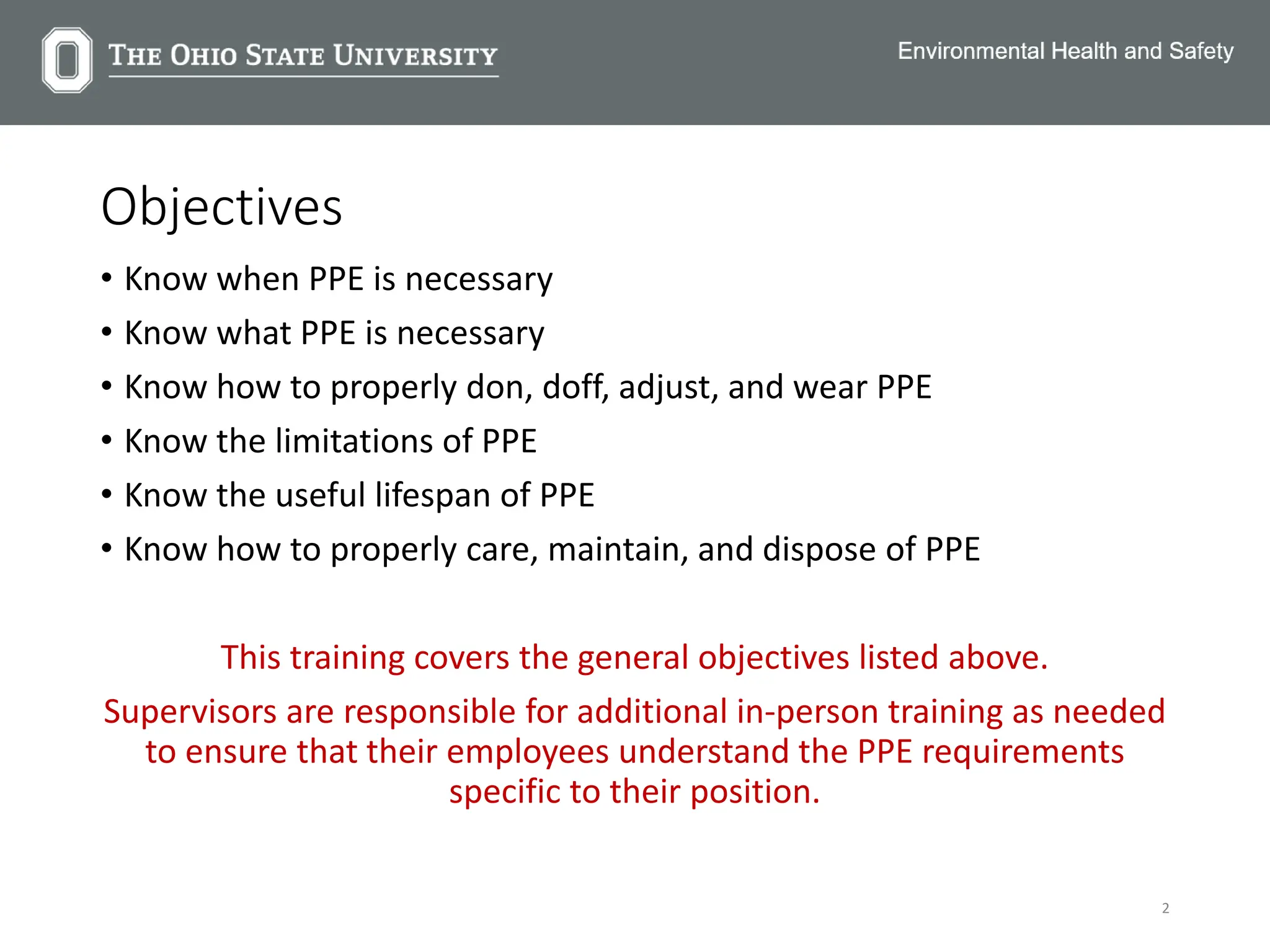 THE OHIO STATE UNIVERSITY

Environmental Health and Safety

Objectives

• Know when PPE is necessary
• Know what PPE is necessary
• Know how to properly don, doff, adjust, and wear PPE
• Know the limitations of PPE
• Know the useful lifespan of PPE
• Know how to properly care, maintain, and dispose of PPE

This training covers the general objectives listed above.

Supervisors are responsible for additional in-person training as needed to ensure that their employees understand the PPE requirements specific to their position.

2